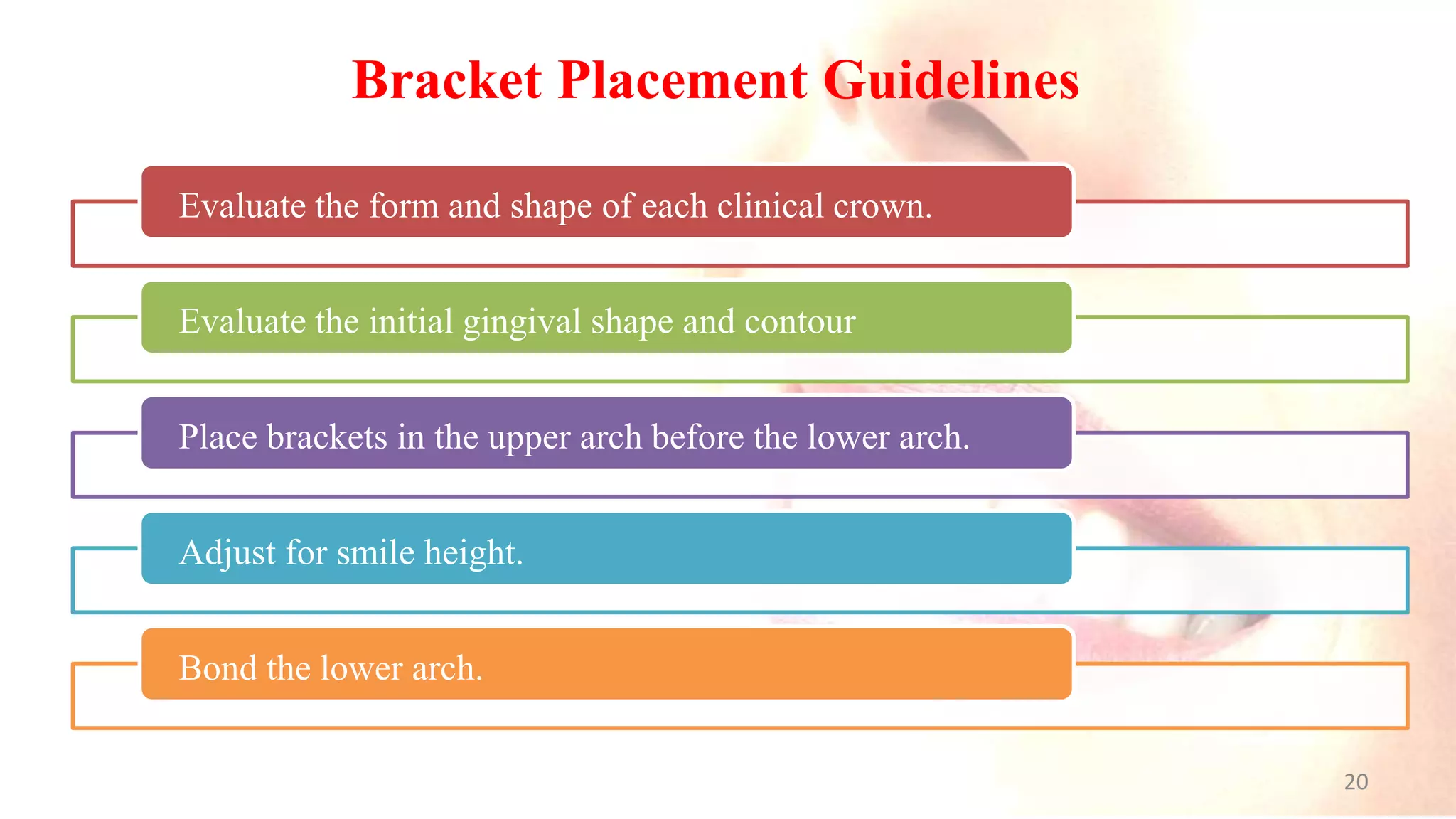 Bracket Placement Guidelines

Evaluate the form and shape of each clinical crown.

Evaluate the initial gingival shape and contour

Place brackets in the upper arch before the lower arch.

Adjust for smile height.

Bond the lower arch.

20